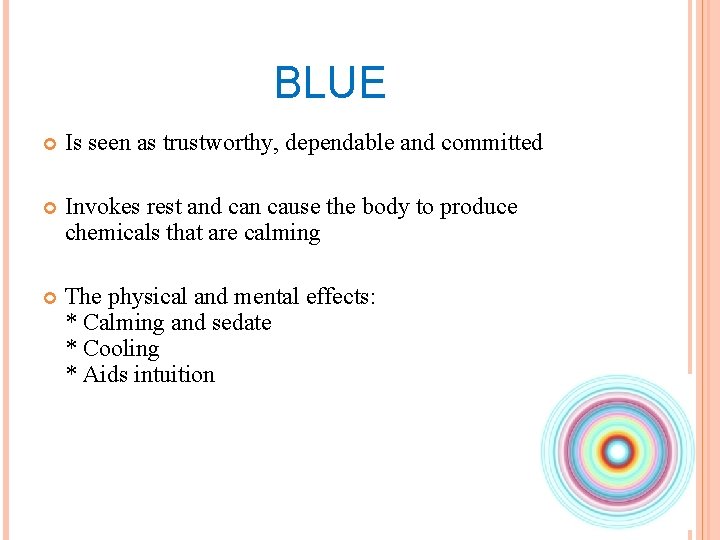 BLUE

Is seen as trustworthy, dependable and committed

Invokes rest and can cause the body to produce chemicals that are calming

The physical and mental effects:
* Calming and sedate
* Cooling
* Aids intuition